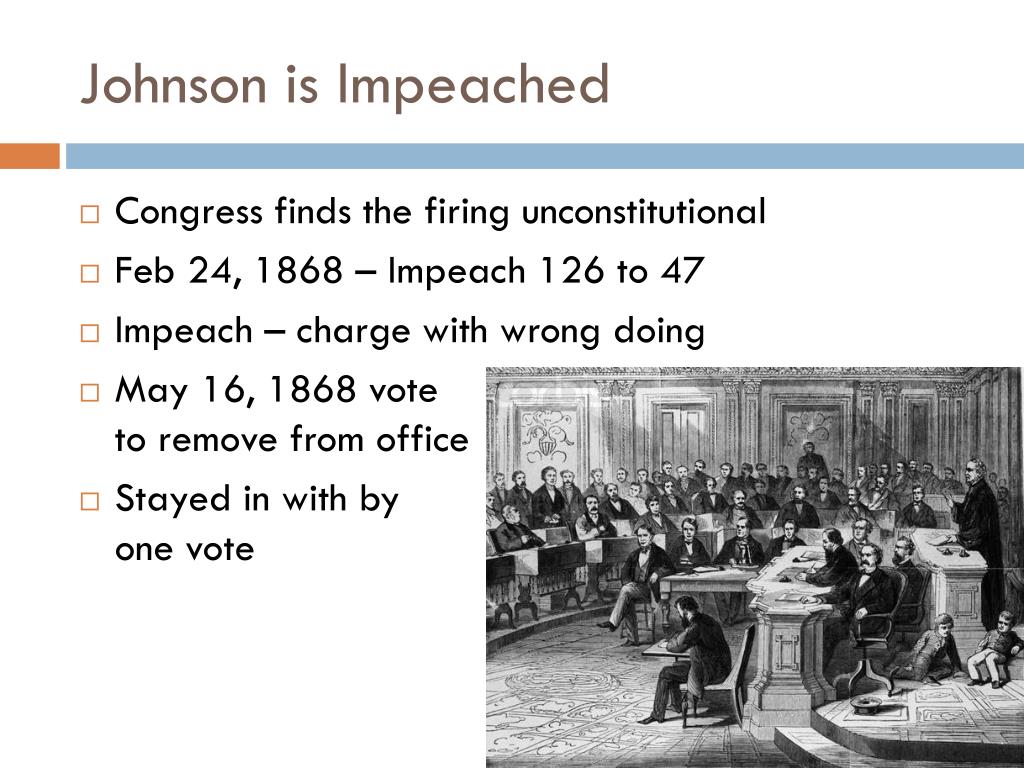 Johnson is Impeached

□ Congress finds the firing unconstitutional

□ Feb 24, 1868 – Impeach 126 to 47

□ Impeach – charge with wrong doing

□ May 16, 1868 vote to remove from office

□ Stayed in with by one vote